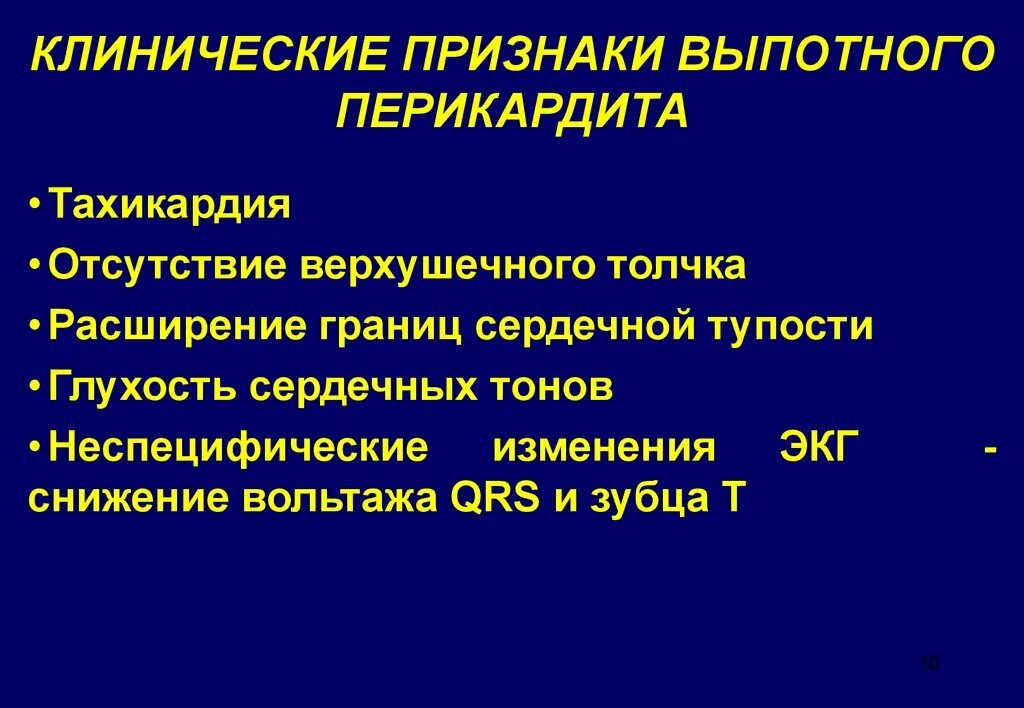 КЛИНИЧЕСКИЕ ПРИЗНАКИ ВЫПОТНОГО ПЕРИКАРДИТА

• Тахикардия
• Отсутствие верхушечного толчка
• Расширение границ сердечной тупости
• Глухость сердечных тонов
• Неспецифические изменения ЭКГ - снижение вольтажа QRS и зубца Т

10